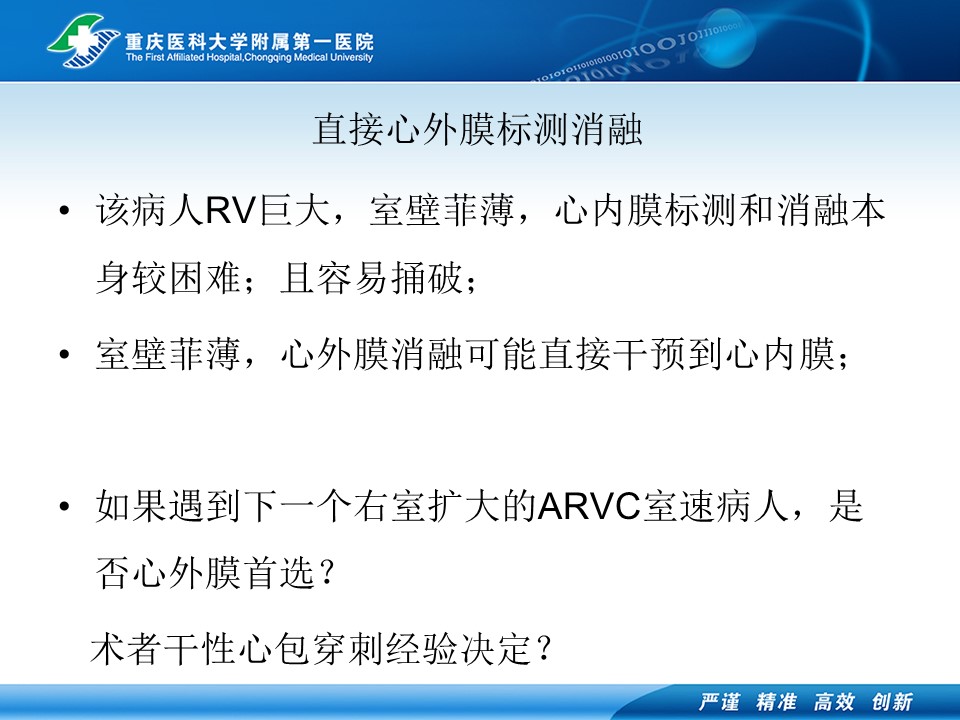 重庆医科大学附属第一医院
The First Affiliated Hospital,Chongqing Medical University

直接心外膜标测消融

• 该病人RV巨大，室壁菲薄，心内膜标测和消融本身较困难；且容易捅破；

• 室壁菲薄，心外膜消融可能直接干预到心内膜；

• 如果遇到下一个右室扩大的ARVC室速病人，是否心外膜首选？

术者干性心包穿刺经验决定？

严谨 精准 高效 创新